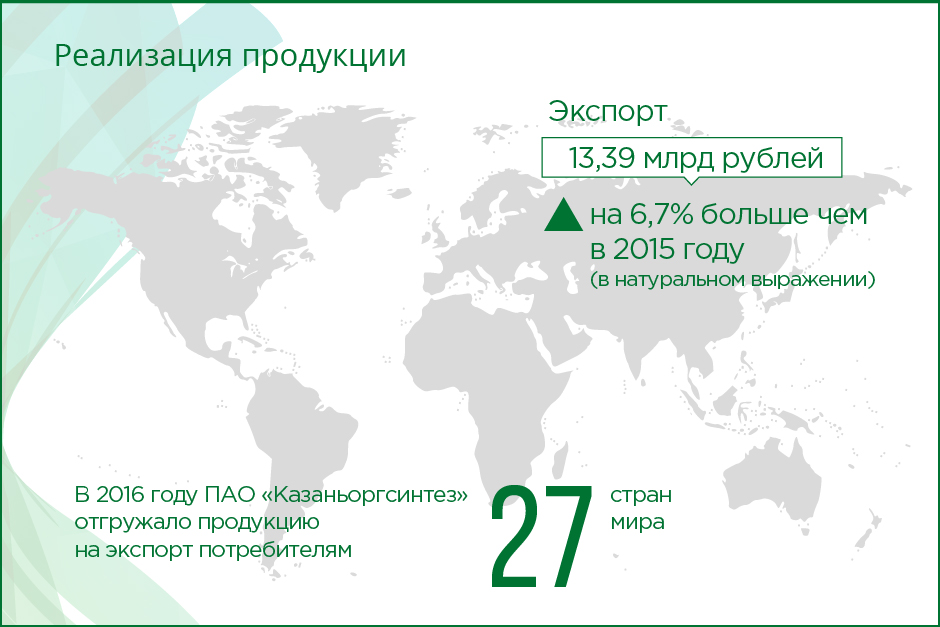 Реализация продукции

Экспорт

13,39 млрд рублей

на 6,7% больше чем в 2015 году
(в натуральном выражении)

В 2016 году ПАО «Казаньоргсинтез» отгружало продукцию на экспорт потребителям

27

стран мира